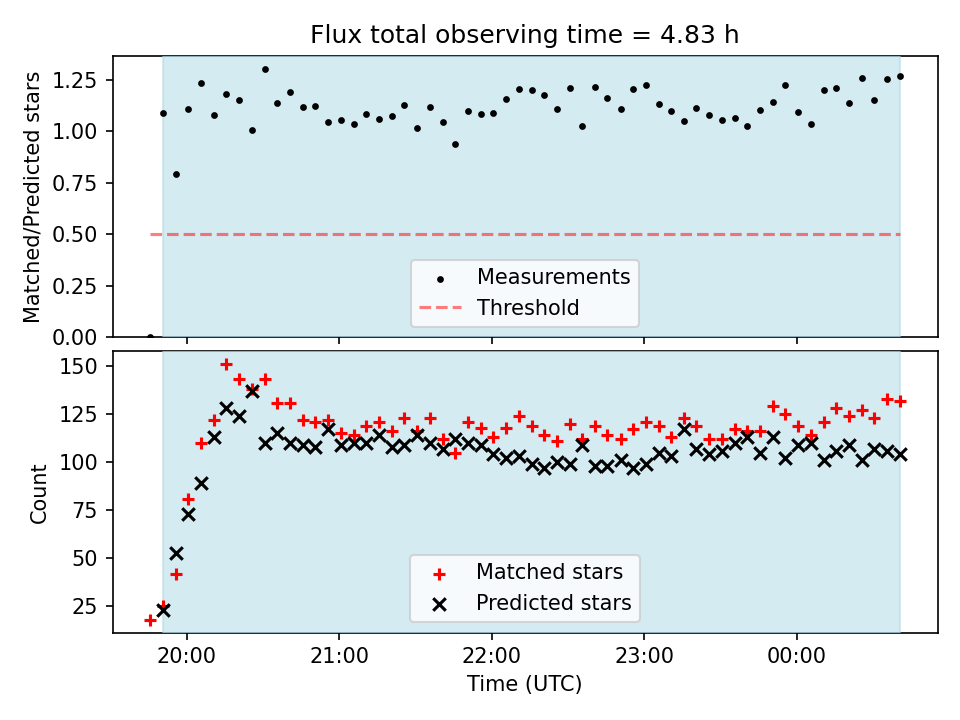 Flux total observing time = 4.83 h

Matched/Predicted stars

1.25
1.00
0.75
0.50
0.25
0.00

Measurements
Threshold

Count

150
125
100
75
50
25

Matched stars
Predicted stars

20:00
21:00
22:00
23:00
00:00

Time (UTC)